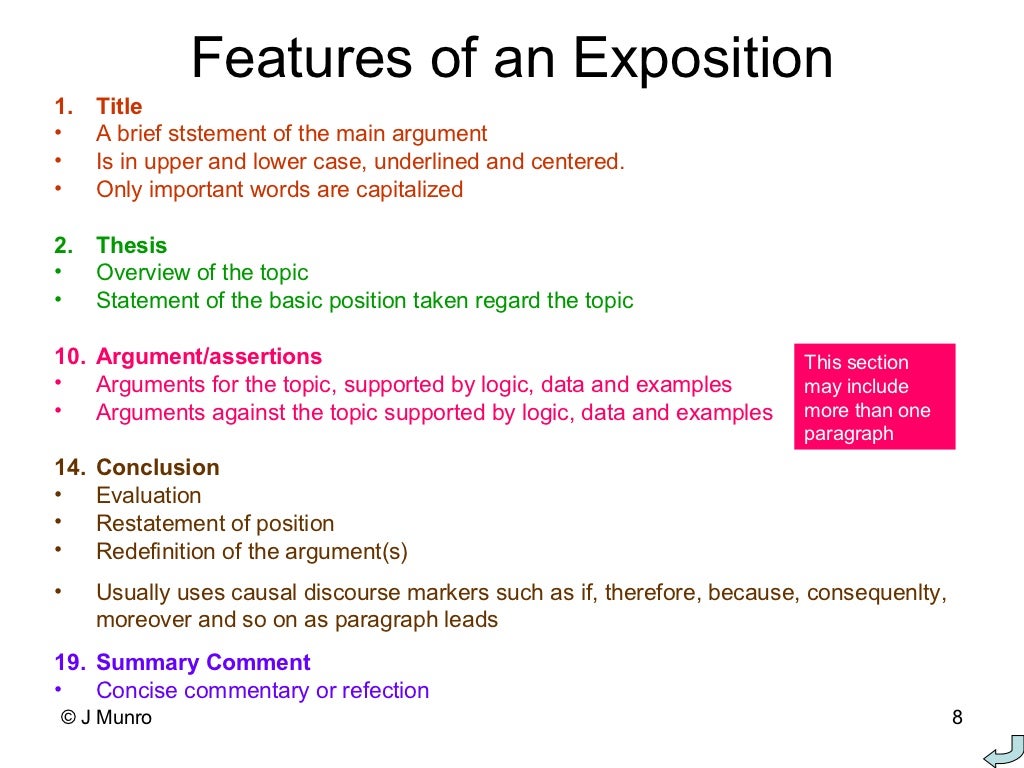 Features of an Exposition

1. Title
• A brief ststement of the main argument
• Is in upper and lower case, underlined and centered.
• Only important words are capitalized

2. Thesis
• Overview of the topic
• Statement of the basic position taken regard the topic

10. Argument/assertions
• Arguments for the topic, supported by logic, data and examples
• Arguments against the topic supported by logic, data and examples

This section may include more than one paragraph

14. Conclusion
• Evaluation
• Restatement of position
• Redefinition of the argument(s)

• Usually uses causal discourse markers such as if, therefore, because, consequenlty, moreover and so on as paragraph leads

19. Summary Comment
• Concise commentary or refection

© J Munro

8